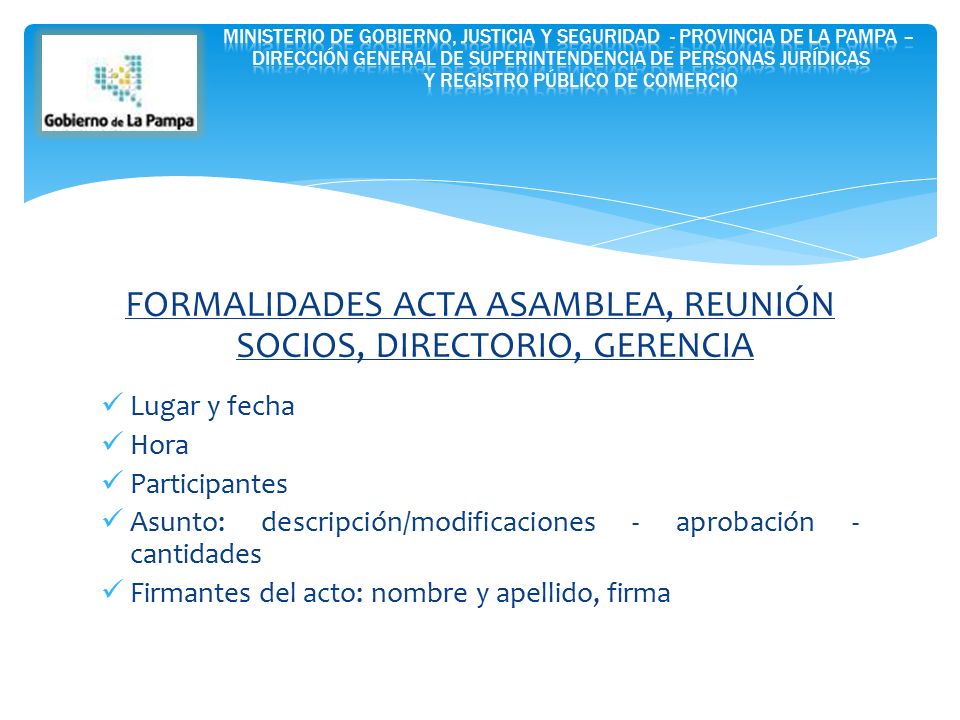 Gobierno de La Pampa

MINISTERIO DE GOBIERNO, JUSTICIA Y SEGURIDAD - PROVINCIA DE LA PAMPA – DIRECCIÓN GENERAL DE SUPERINTENDENCIA DE PERSONAS JURÍDICAS Y REGISTRO PÚBLICO DE COMERCIO

FORMALIDADES ACTA ASAMBLEA, REUNIÓN SOCIOS, DIRECTORIO, GERENCIA

✓ Lugar y fecha
✓ Hora
✓ Participantes
✓ Asunto: descripción/modificaciones - aprobación - cantidades
✓ Firmantes del acto: nombre y apellido, firma